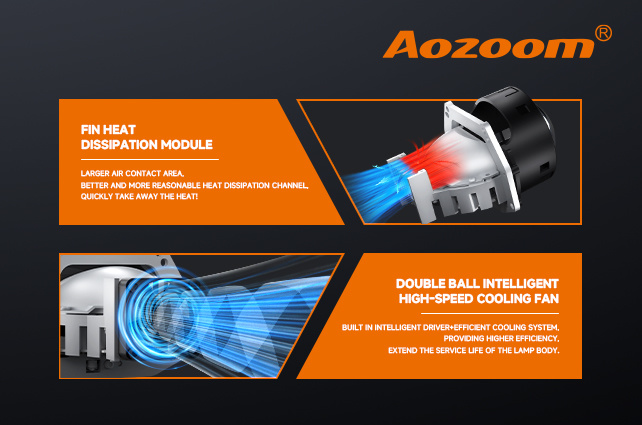 Aozoom®

FIN HEAT
DISSIPATION MODULE

LARGER AIR CONTACT AREA,
BETTER AND MORE REASONABLE HEAT DISSIPATION CHANNEL,
QUICKLY TAKE AWAY THE HEAT!

DOUBLE BALL INTELLIGENT
HIGH-SPEED COOLING FAN

BUILT IN INTELLIGENT DRIVER+EFFICIENT COOLING SYSTEM,
PROVIDING HIGHER EFFICIENCY,
EXTEND THE SERVICE LIFE OF THE LAMP BODY.